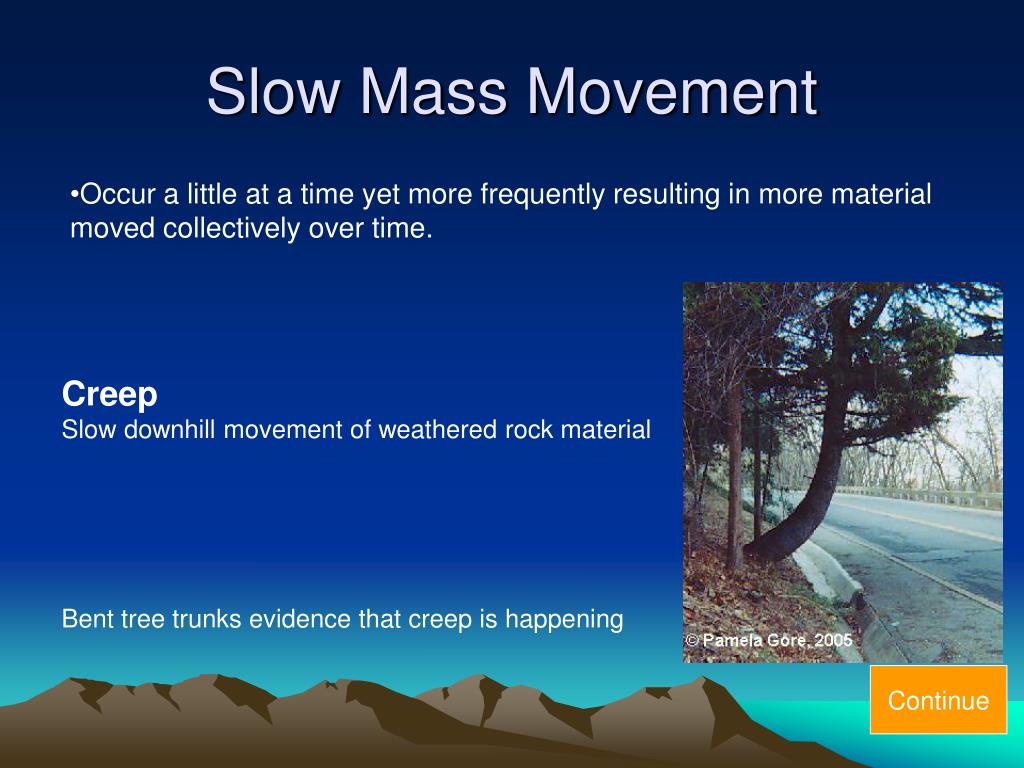 Slow Mass Movement

•Occur a little at a time yet more frequently resulting in more material moved collectively over time.

Creep
Slow downhill movement of weathered rock material

Bent tree trunks evidence that creep is happening

© Pamela Gore, 2005

Continue